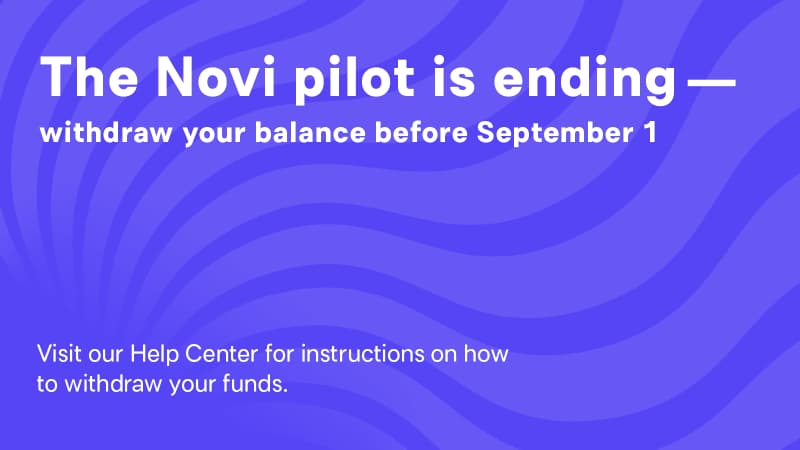 The Novi pilot is ending —
withdraw your balance before September 1

Visit our Help Center for instructions on how to withdraw your funds.